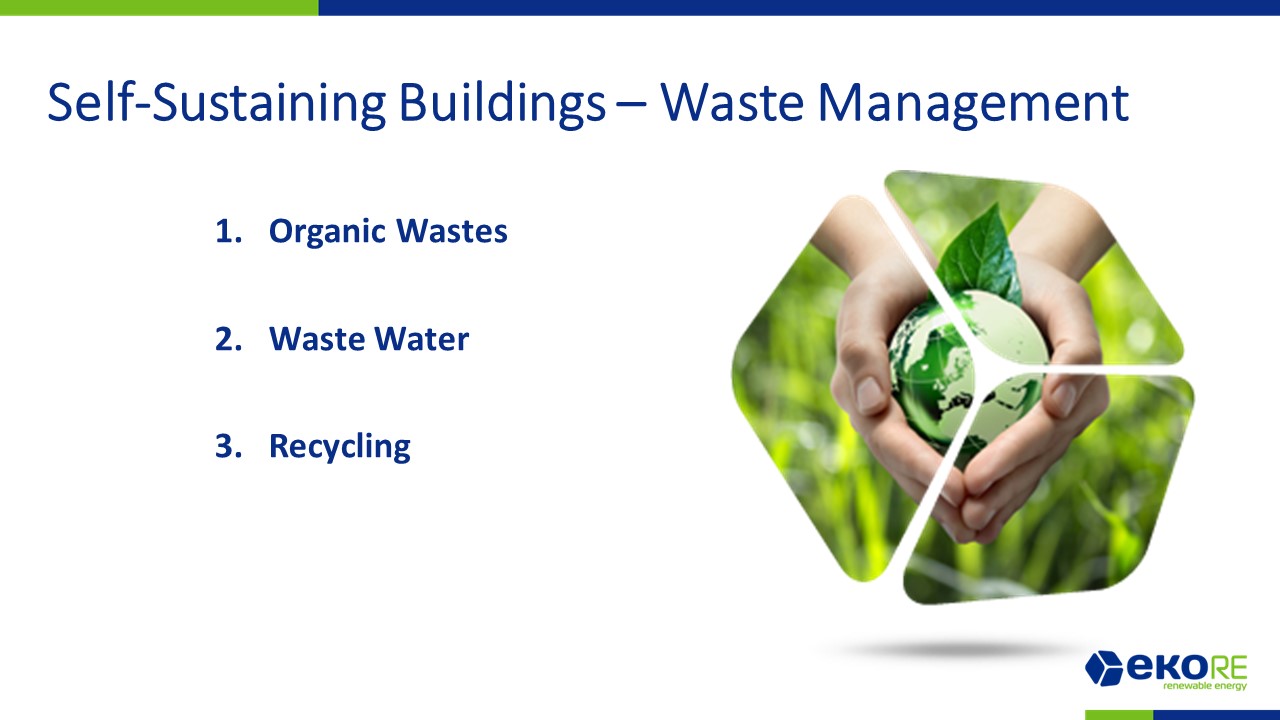 Self-Sustaining Buildings – Waste Management

1. Organic Wastes

2. Waste Water

3. Recycling

eKORE
renewable energy